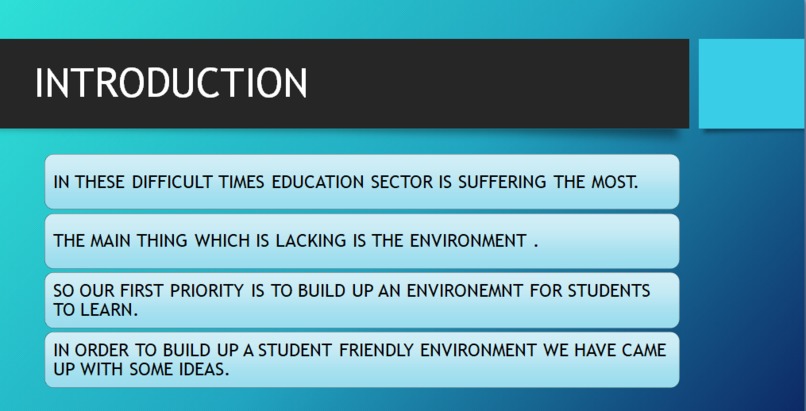 INTRODUCTION

IN THESE DIFFICULT TIMES EDUCATION SECTOR IS SUFFERING THE MOST.

THE MAIN THING WHICH IS LACKING IS THE ENVIRONMENT .

SO OUR FIRST PRIORITY IS TO BUILD UP AN ENVIRONEMNT FOR STUDENTS TO LEARN.

IN ORDER TO BUILD UP A STUDENT FRIENDLY ENVIRONMENT WE HAVE CAME UP WITH SOME IDEAS.